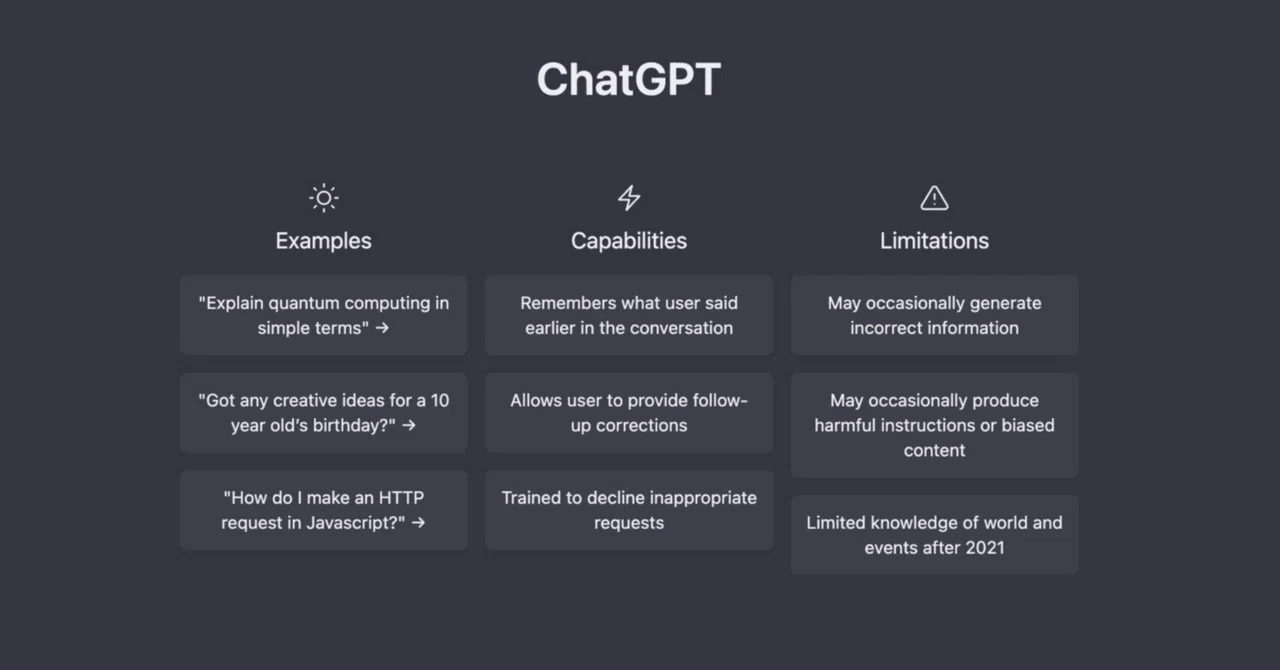 ChatGPT

Examples

"Explain quantum computing in simple terms" →

"Got any creative ideas for a 10 year old's birthday?" →

"How do I make an HTTP request in Javascript?" →

Capabilities

Remembers what user said earlier in the conversation

Allows user to provide follow-up corrections

Trained to decline inappropriate requests

Limitations

May occasionally generate incorrect information

May occasionally produce harmful instructions or biased content

Limited knowledge of world and events after 2021